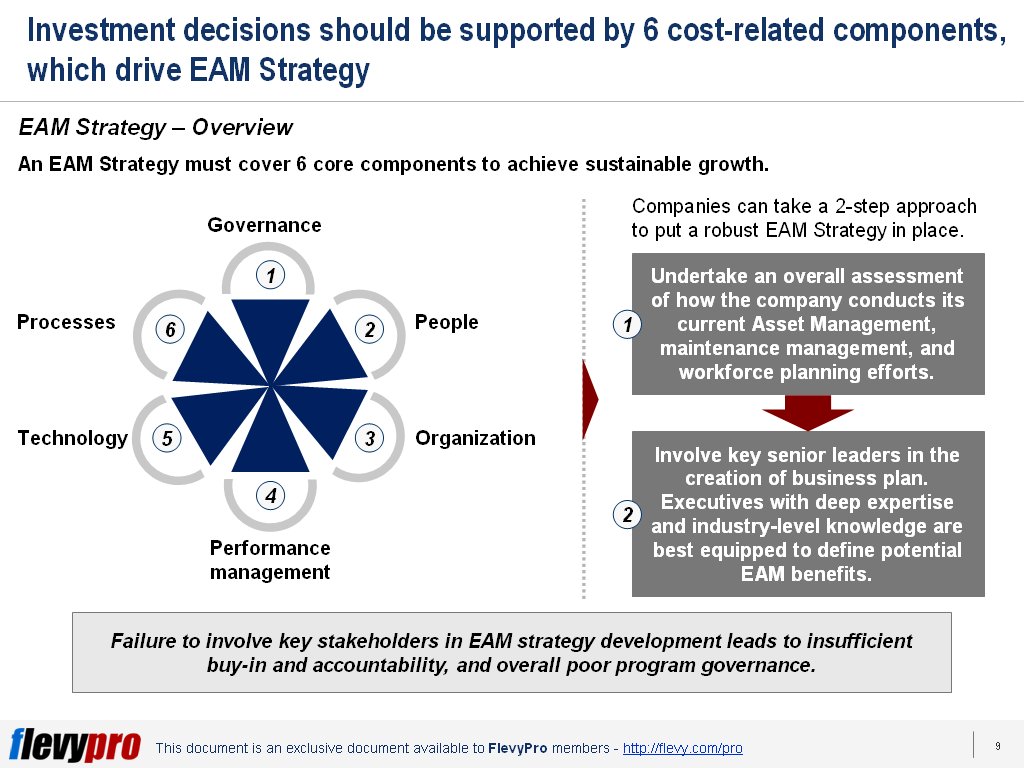 Investment decisions should be supported by 6 cost-related components, which drive EAM Strategy

EAM Strategy – Overview

An EAM Strategy must cover 6 core components to achieve sustainable growth.

Governance
1
People
2
Organization
3
Performance management
4
Technology
5
Processes
6

Companies can take a 2-step approach to put a robust EAM Strategy in place.

1
Undertake an overall assessment of how the company conducts its current Asset Management, maintenance management, and workforce planning efforts.

2
Involve key senior leaders in the creation of business plan. Executives with deep expertise and industry-level knowledge are best equipped to define potential EAM benefits.

Failure to involve key stakeholders in EAM strategy development leads to insufficient buy-in and accountability, and overall poor program governance.

flevypro This document is an exclusive document available to FlevyPro members - http://flevy.com/pro 9